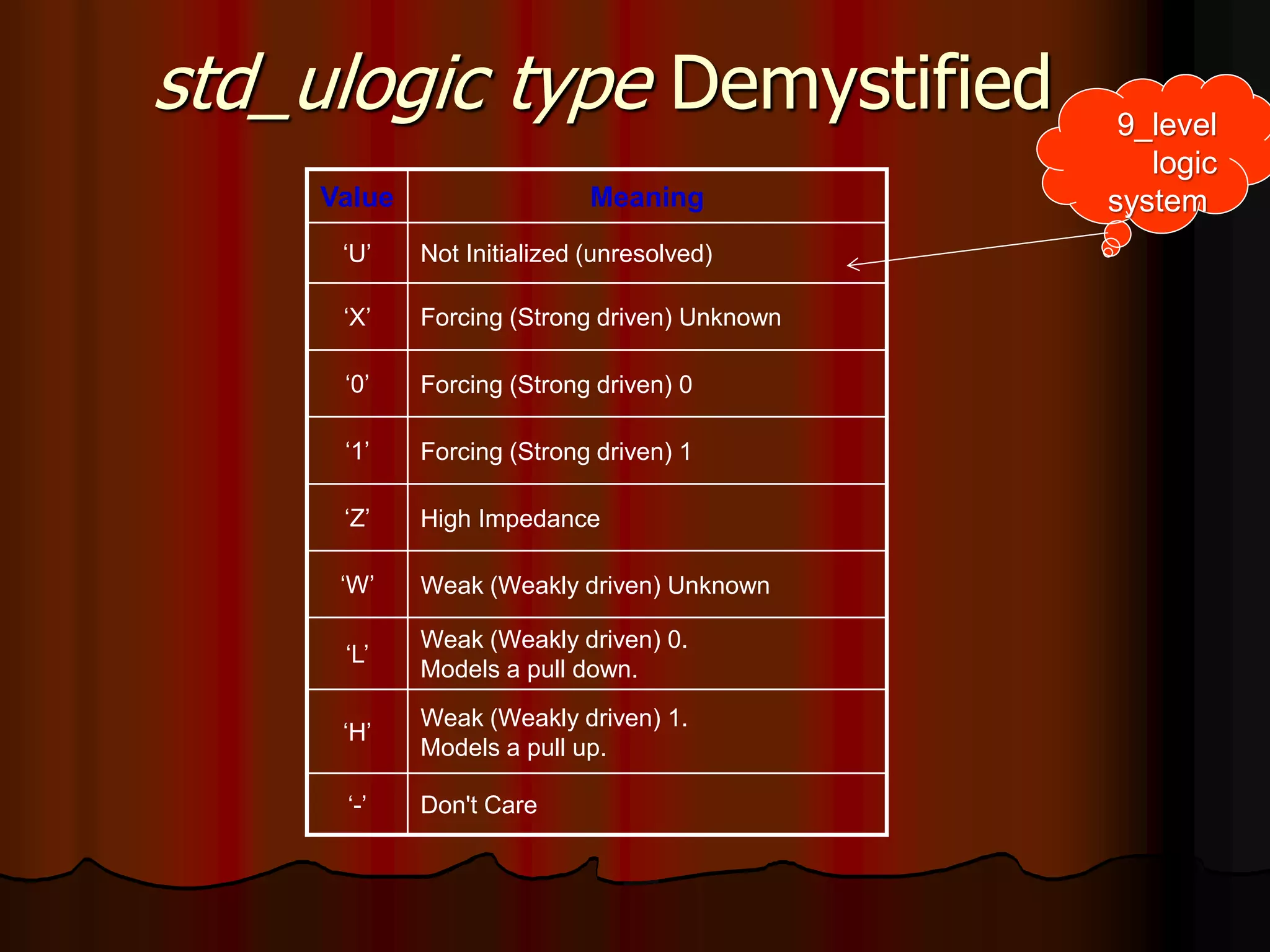 std_ulogic type Demystified

9_level logic system

| Value | Meaning |
|---|---|
| ‘U’ | Not Initialized (unresolved) |
| ‘X’ | Forcing (Strong driven) Unknown |
| ‘0’ | Forcing (Strong driven) 0 |
| ‘1’ | Forcing (Strong driven) 1 |
| ‘Z’ | High Impedance |
| ‘W’ | Weak (Weakly driven) Unknown |
| ‘L’ | Weak (Weakly driven) 0. Models a pull down. |
| ‘H’ | Weak (Weakly driven) 1. Models a pull up. |
| ‘-’ | Don't Care |